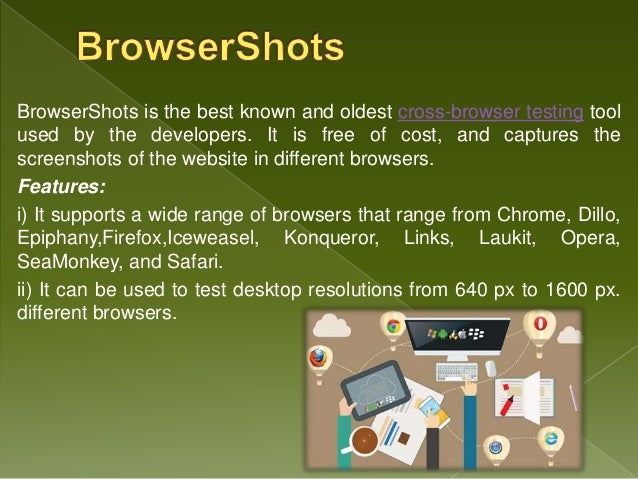 BrowserShots

BrowserShots is the best known and oldest cross-browser testing tool used by the developers. It is free of cost, and captures the screenshots of the website in different browsers.

Features:

i) It supports a wide range of browsers that range from Chrome, Dillo, Epiphany,Firefox,Iceweasel, Konqueror, Links, Laukit, Opera, SeaMonkey, and Safari.

ii) It can be used to test desktop resolutions from 640 px to 1600 px. different browsers.